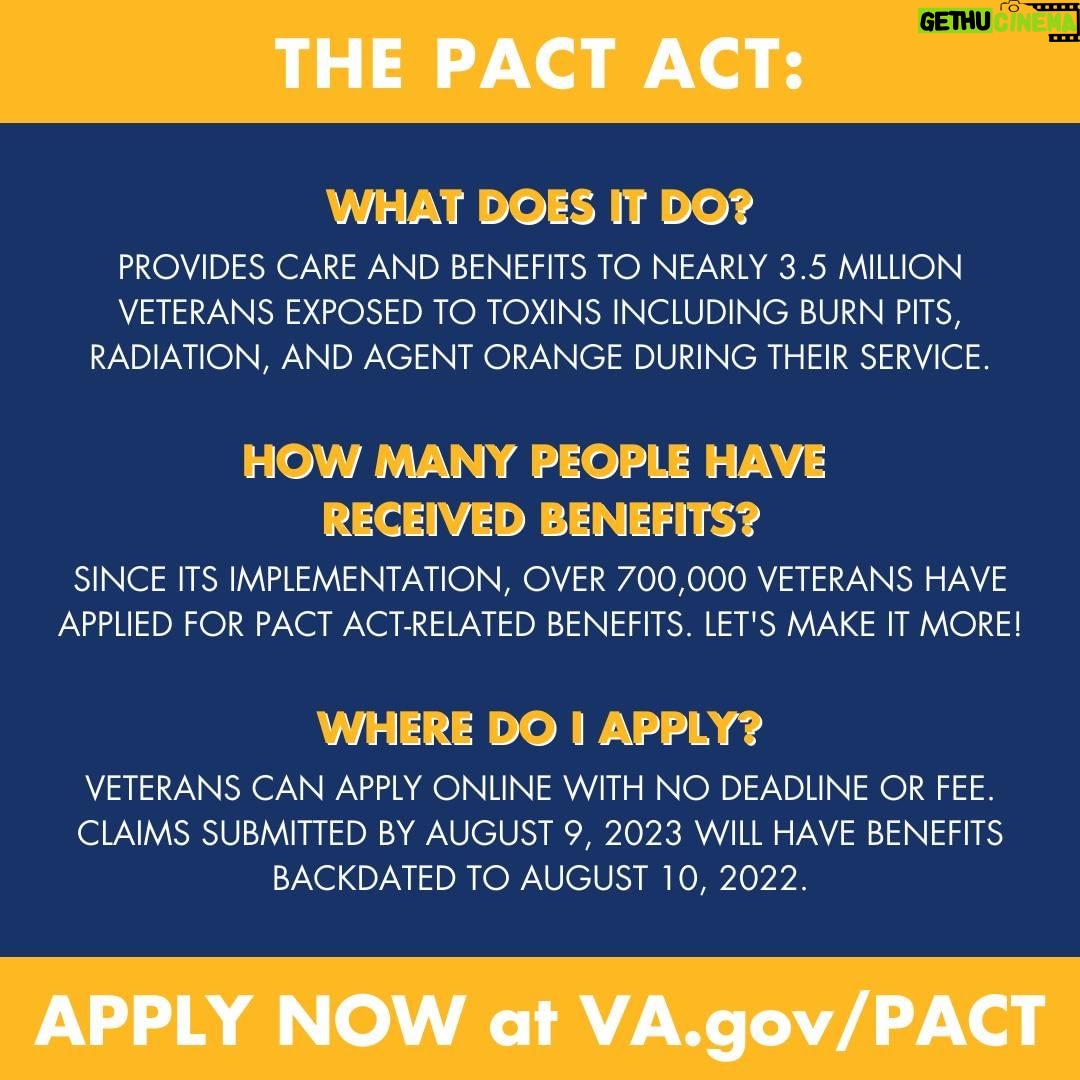 GETHU CINEMA

THE PACT ACT:

WHAT DOES IT DO?

PROVIDES CARE AND BENEFITS TO NEARLY 3.5 MILLION VETERANS EXPOSED TO TOXINS INCLUDING BURN PITS, RADIATION, AND AGENT ORANGE DURING THEIR SERVICE.

HOW MANY PEOPLE HAVE RECEIVED BENEFITS?

SINCE ITS IMPLEMENTATION, OVER 700,000 VETERANS HAVE APPLIED FOR PACT ACT-RELATED BENEFITS. LET'S MAKE IT MORE!

WHERE DO I APPLY?

VETERANS CAN APPLY ONLINE WITH NO DEADLINE OR FEE. CLAIMS SUBMITTED BY AUGUST 9, 2023 WILL HAVE BENEFITS BACKDATED TO AUGUST 10, 2022.

APPLY NOW at VA.gov/PACT